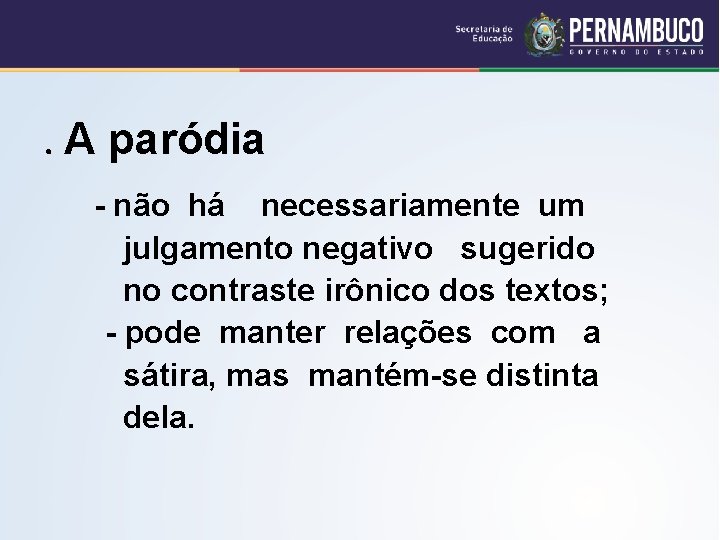 Secretaria de Educação PERNAMBUCO GOVERNO DO ESTADO

. A paródia

- não há necessariamente um julgamento negativo sugerido no contraste irônico dos textos;

- pode manter relações com a sátira, mas mantém-se distinta dela.